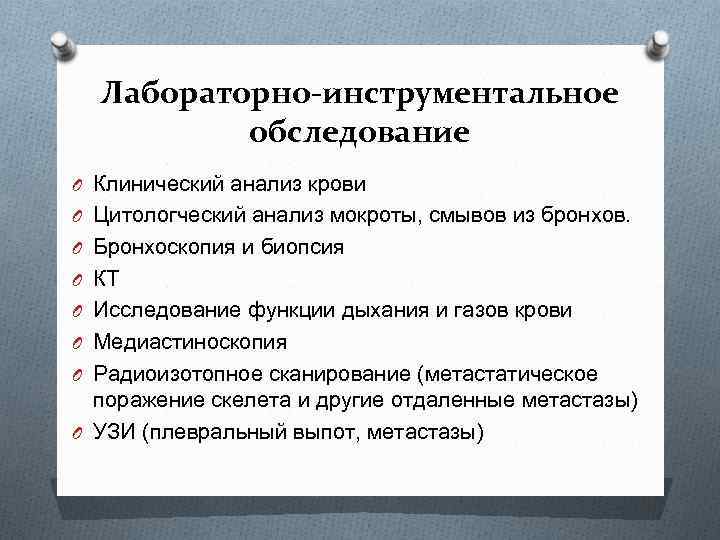 Лабораторно-инструментальное обследование

O Клинический анализ крови
O Цитологческий анализ мокроты, смывов из бронхов.
O Бронхоскопия и биопсия
O КТ
O Исследование функции дыхания и газов крови
O Медиастиноскопия
O Радиоизотопное сканирование (метастатическое поражение скелета и другие отдаленные метастазы)
O УЗИ (плевральный выпот, метастазы)